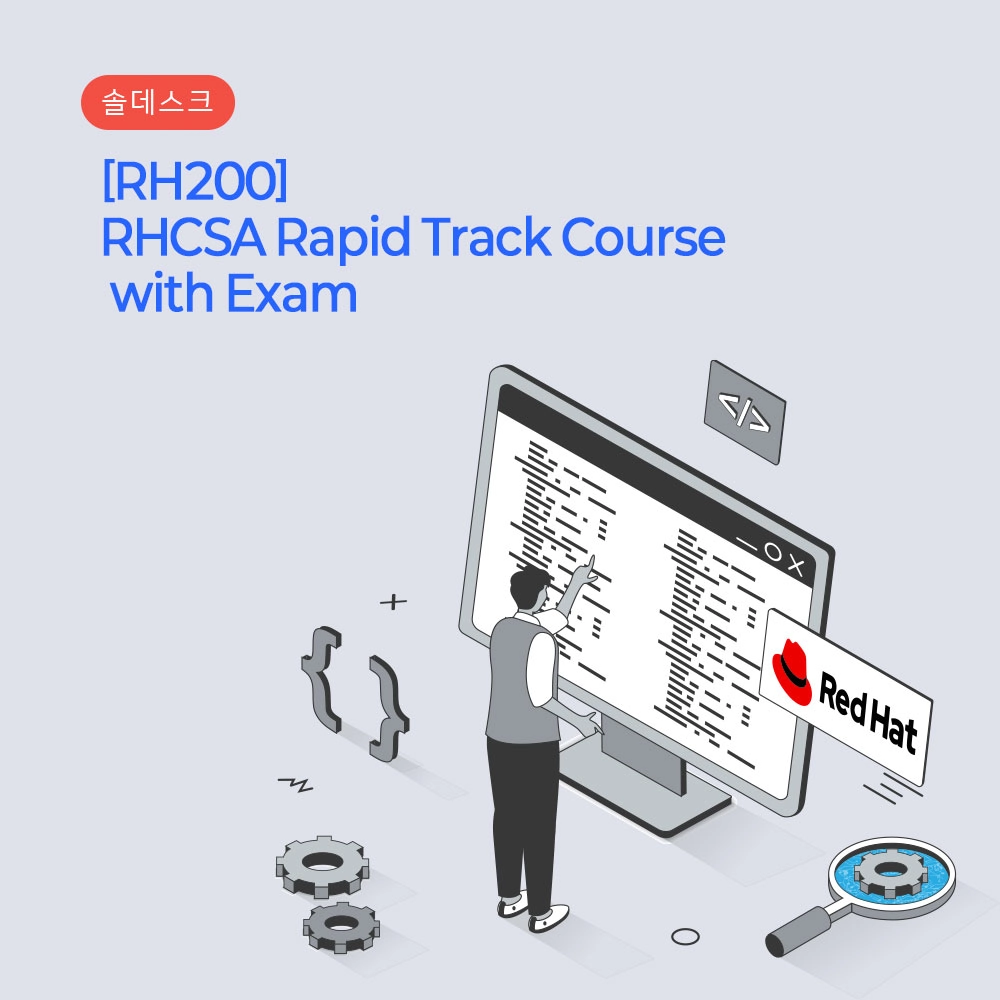 솔데스크

[RH200]
RHCSA Rapid Track Course
with Exam

</>

Red Hat